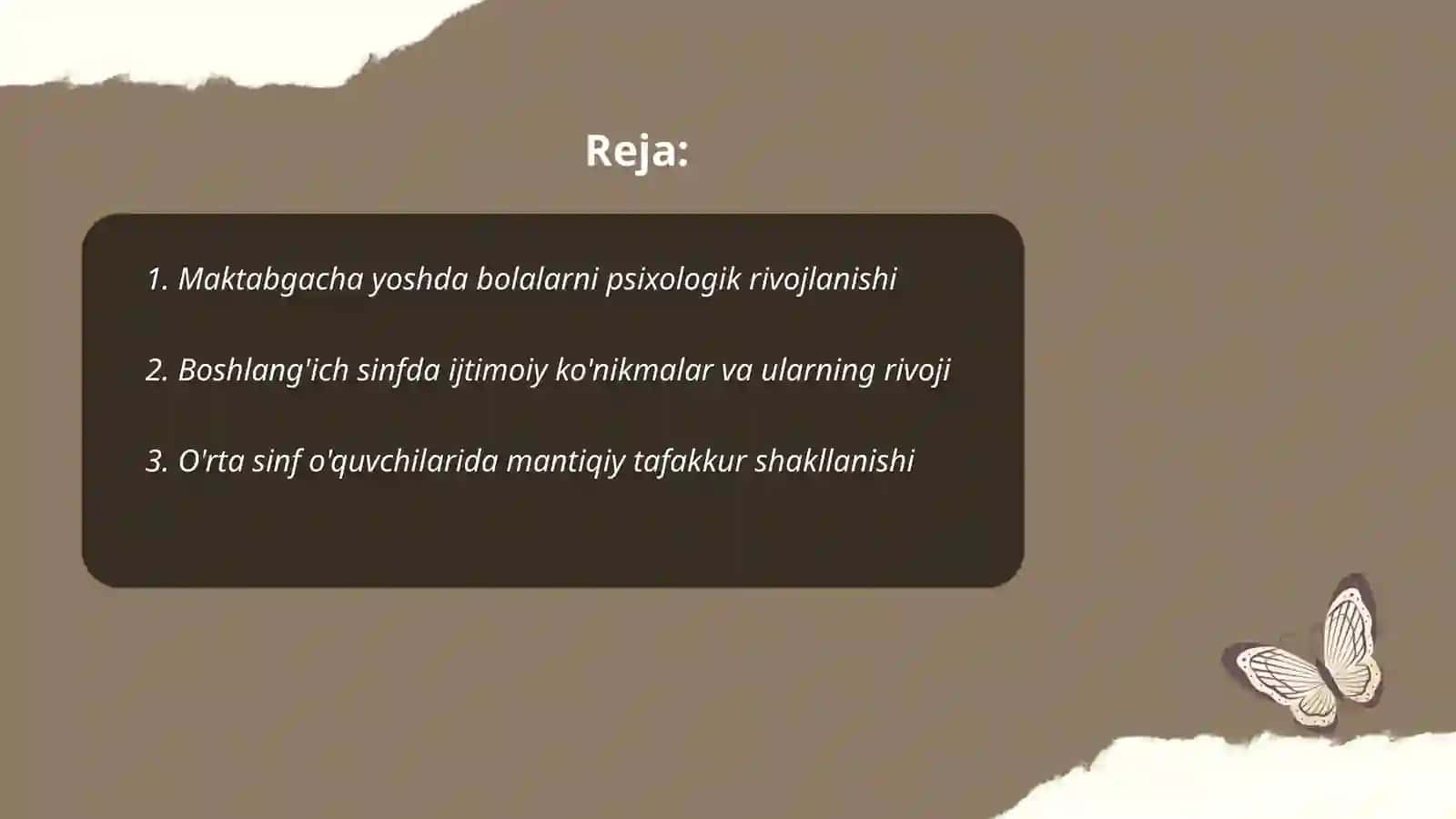 Reja:

1. Maktabgacha yoshda bolalarni psixologik rivojlanishi

2. Boshlang'ich sinfda ijtimoiy ko'nikmalar va ularning rivoji

3. O'rta sinf o'quvchilarida mantiqiy tafakkur shakllanishi